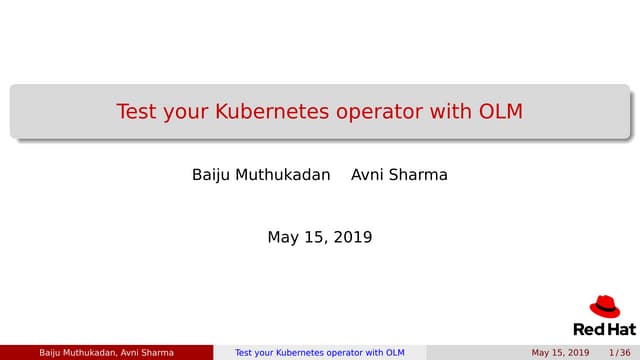 Test your Kubernetes operator with OLM

Baiju Muthukadan    Avni Sharma

May 15, 2019

Red Hat

Baiju Muthukadan, Avni Sharma    Test your Kubernetes operator with OLM    May 15, 2019    1/36